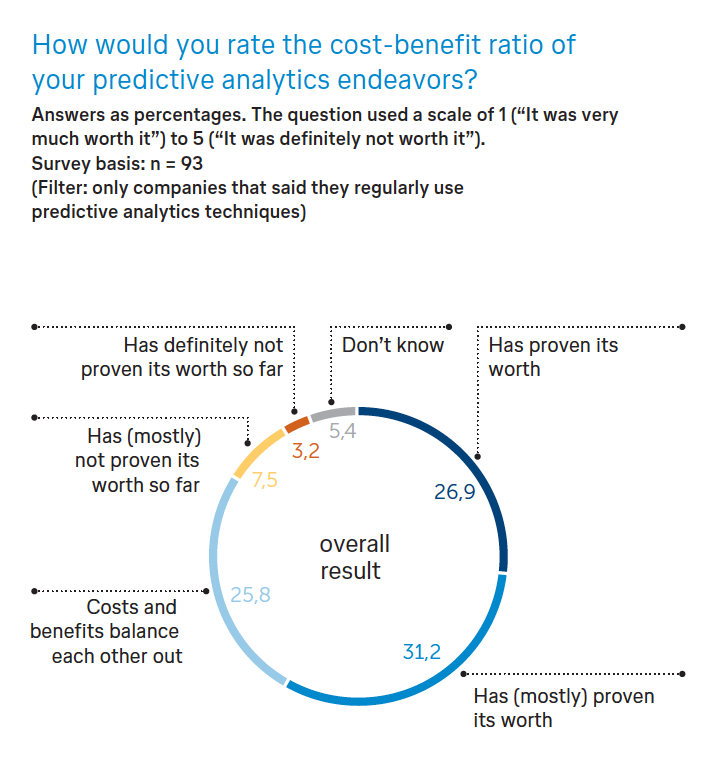 How would you rate the cost-benefit ratio of your predictive analytics endeavors?

Answers as percentages. The question used a scale of 1 (“It was very much worth it”) to 5 (“It was definitely not worth it”).
Survey basis: n = 93
(Filter: only companies that said they regularly use predictive analytics techniques)

Has definitely not proven its worth so far

Don’t know

Has proven its worth

Has (mostly) not proven its worth so far

5,4

3,2

7,5

26,9

overall result

25,8

Costs and benefits balance each other out

31,2

Has (mostly) proven its worth